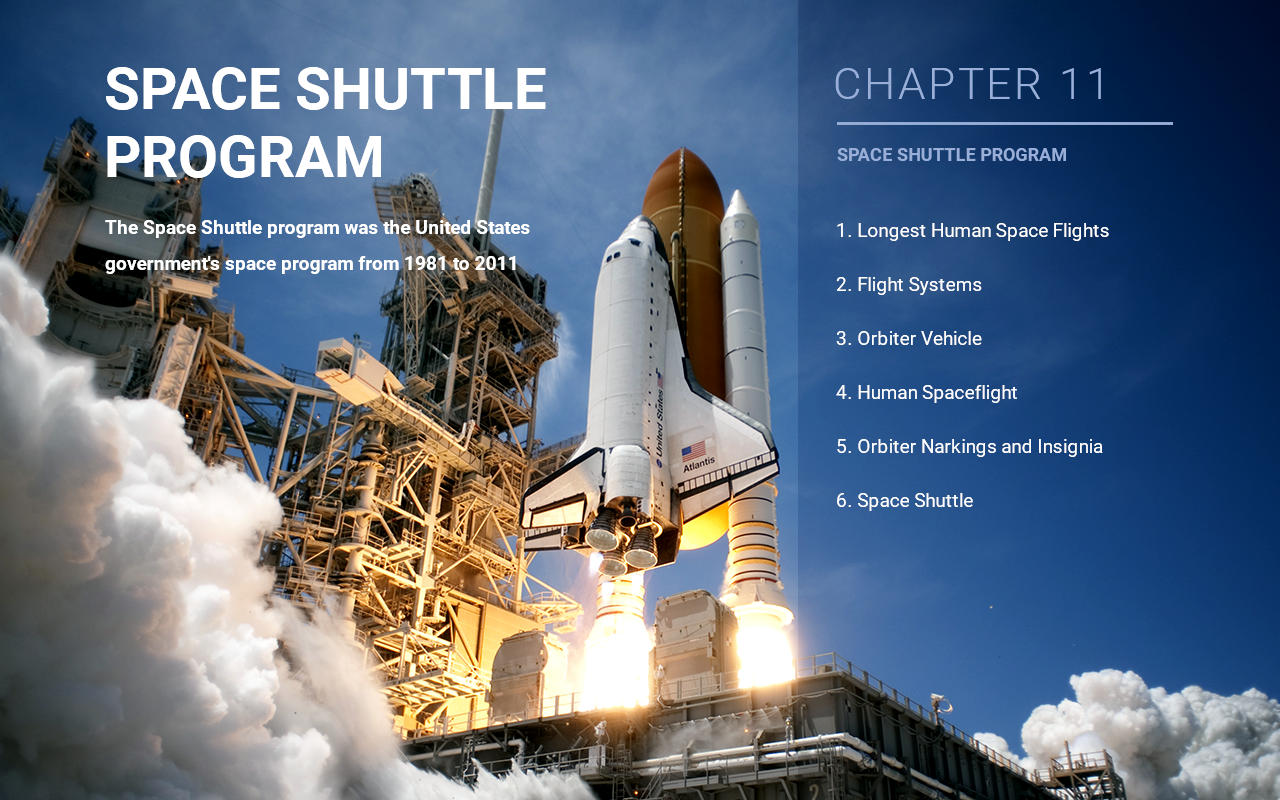 SPACE SHUTTLE PROGRAM

The Space Shuttle program was the United States government's space program from 1981 to 2011

United States

Atlantis

CHAPTER 11

SPACE SHUTTLE PROGRAM

1. Longest Human Space Flights

2. Flight Systems

3. Orbiter Vehicle

4. Human Spaceflight

5. Orbiter Narkings and Insignia

6. Space Shuttle